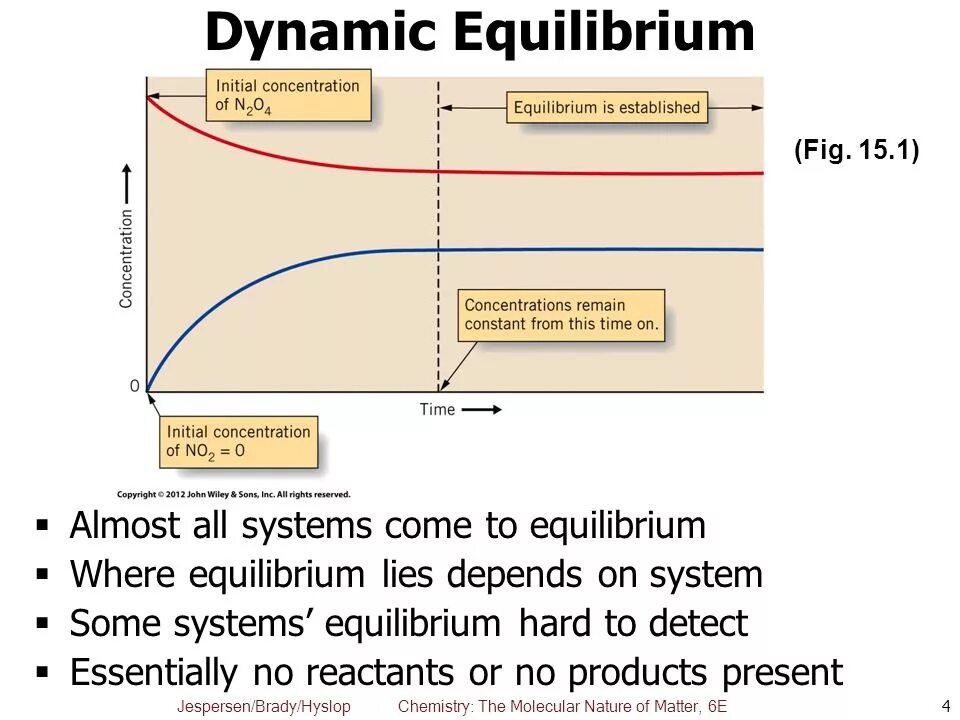 Dynamic Equilibrium

Initial concentration of $N_2O_4$

Equilibrium is established

(Fig. 15.1)

Concentration

Concentrations remain constant from this time on.

0

Time

Initial concentration of $NO_2 = 0$

Copyright © 2012 John Wiley & Sons, Inc. All rights reserved.

▪ Almost all systems come to equilibrium
▪ Where equilibrium lies depends on system
▪ Some systems' equilibrium hard to detect
▪ Essentially no reactants or no products present

Jespersen/Brady/Hyslop Chemistry: The Molecular Nature of Matter, 6E 4